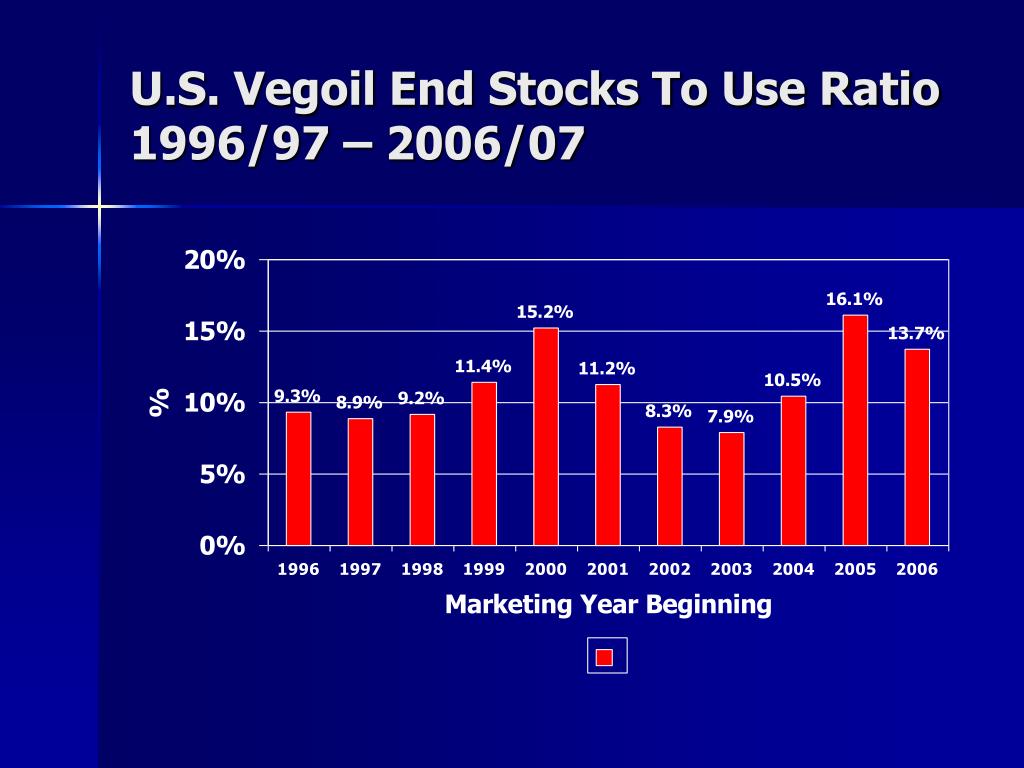 U.S. Vegoil End Stocks To Use Ratio 1996/97 – 2006/07

20%
15%
10%
5%
0%

%

9.3%
8.9%
9.2%
11.4%
15.2%
11.2%
8.3%
7.9%
10.5%
16.1%
13.7%

1996 1997 1998 1999 2000 2001 2002 2003 2004 2005 2006

Marketing Year Beginning